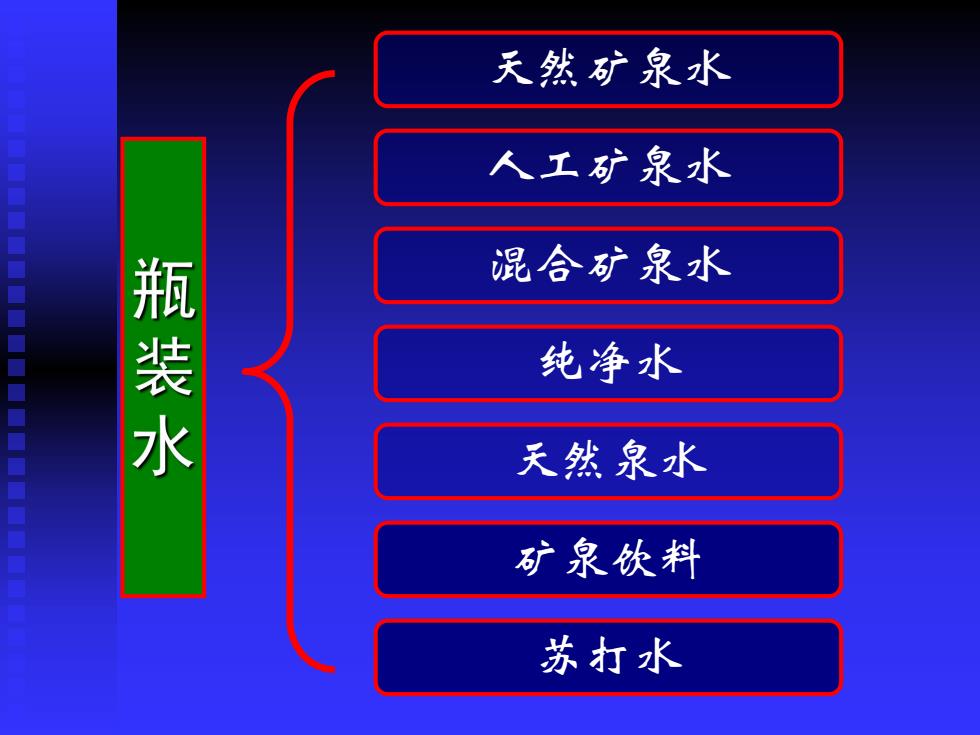 瓶装水

天然矿泉水

人工矿泉水

混合矿泉水

纯净水

天然泉水

矿泉饮料

苏打水